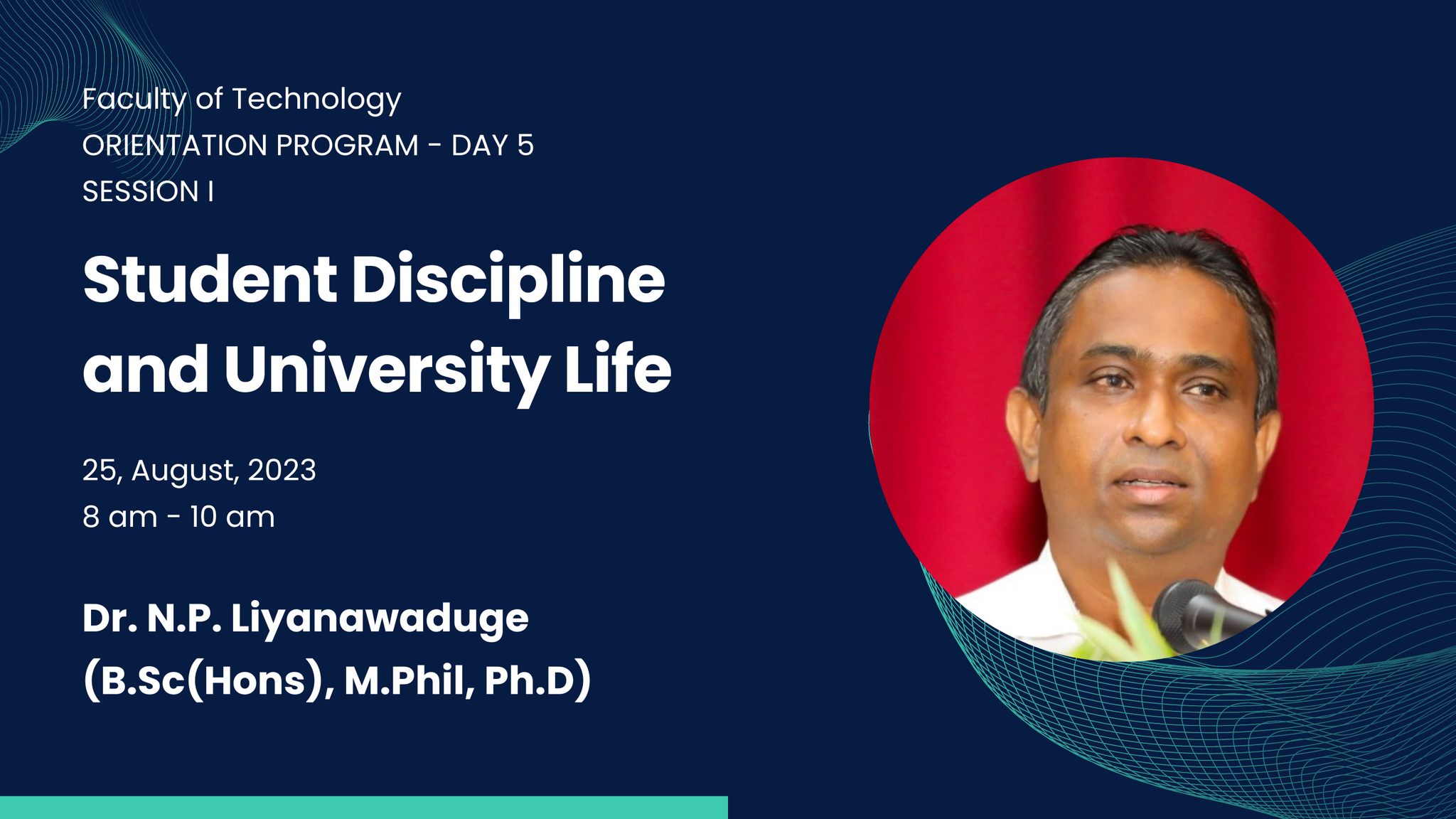 Faculty of Technology
ORIENTATION PROGRAM - DAY 5
SESSION I

Student Discipline and University Life

25, August, 2023
8 am - 10 am

Dr. N.P. Liyanawaduge
(B.Sc(Hons), M.Phil, Ph.D)